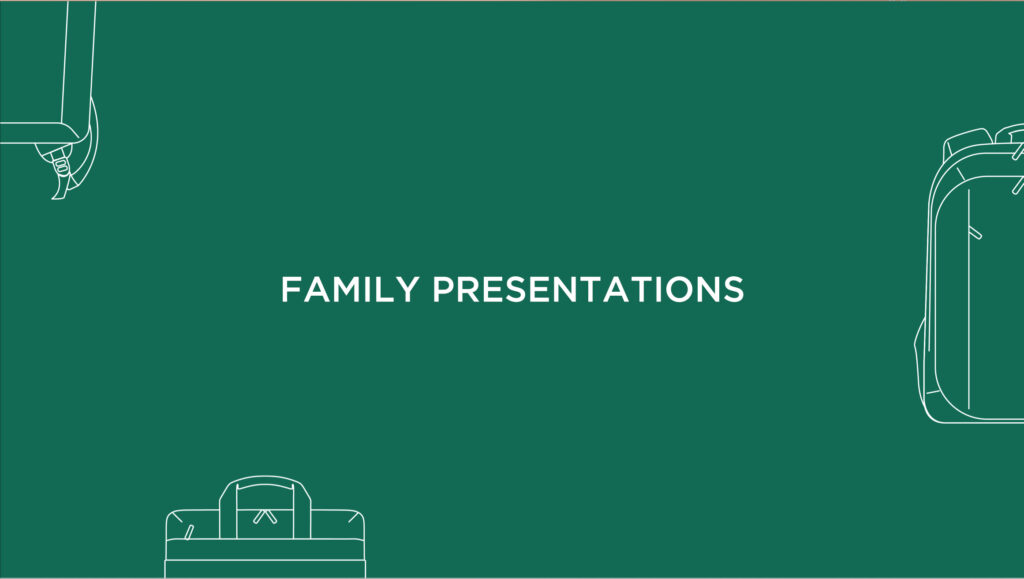 FAMILY PRESENTATIONS